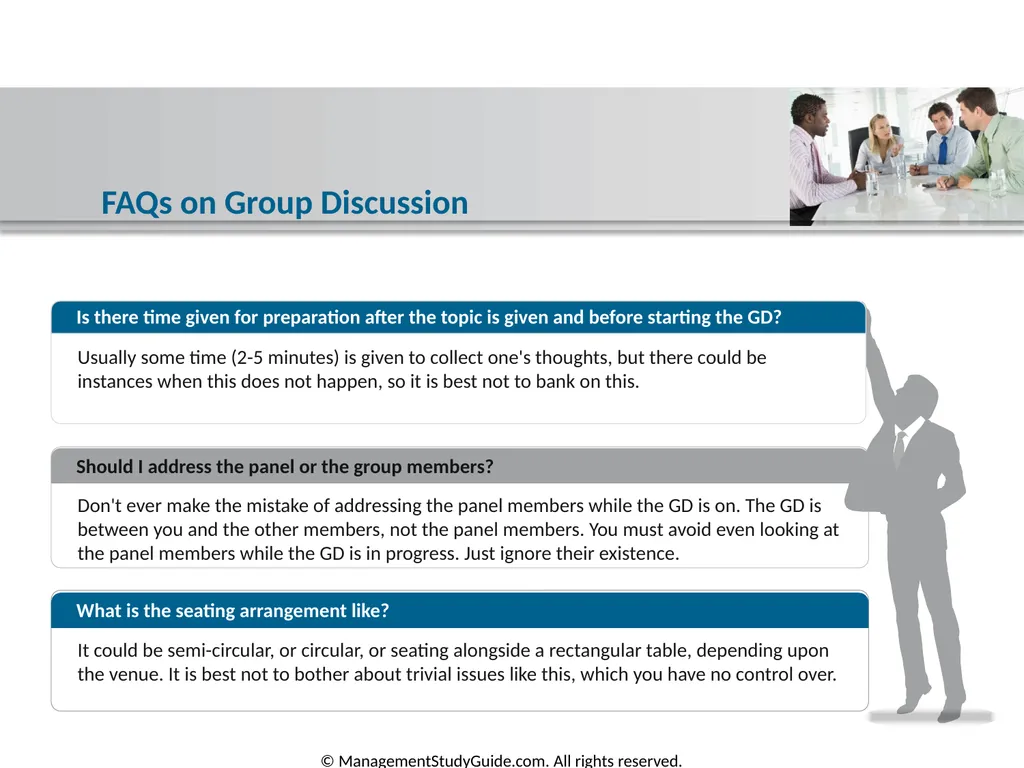 FAQs on Group Discussion

Is there time given for preparation after the topic is given and before starting the GD?

Usually some time (2-5 minutes) is given to collect one's thoughts, but there could be instances when this does not happen, so it is best not to bank on this.

Should I address the panel or the group members?

Don't ever make the mistake of addressing the panel members while the GD is on. The GD is between you and the other members, not the panel members. You must avoid even looking at the panel members while the GD is in progress. Just ignore their existence.

What is the seating arrangement like?

It could be semi-circular, or circular, or seating alongside a rectangular table, depending upon the venue. It is best not to bother about trivial issues like this, which you have no control over.

© ManagementStudyGuide.com. All rights reserved.